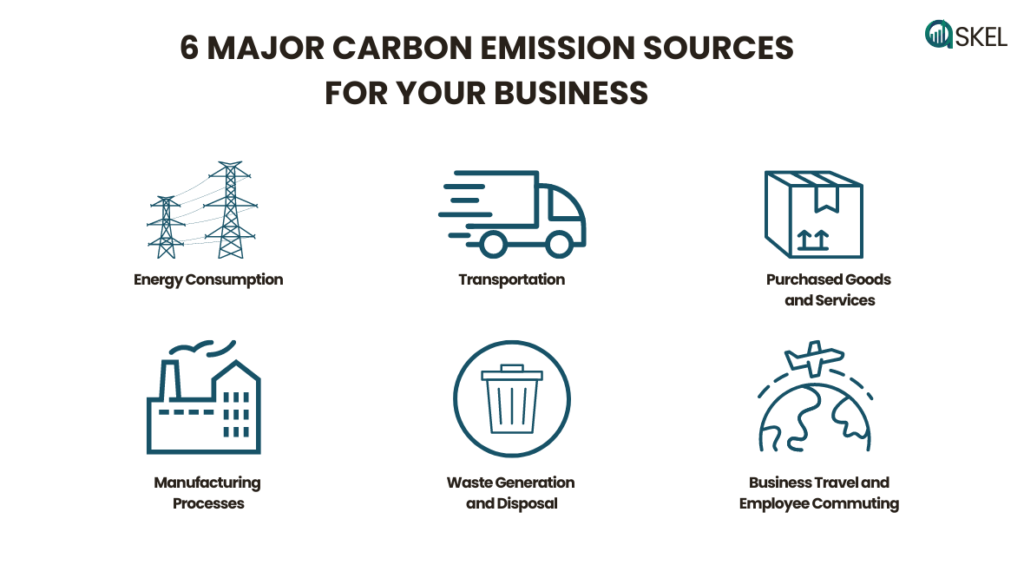 6 MAJOR CARBON EMISSION SOURCES FOR YOUR BUSINESS

ASKEL

Energy Consumption

Transportation

Purchased Goods and Services

Manufacturing Processes

Waste Generation and Disposal

Business Travel and Employee Commuting